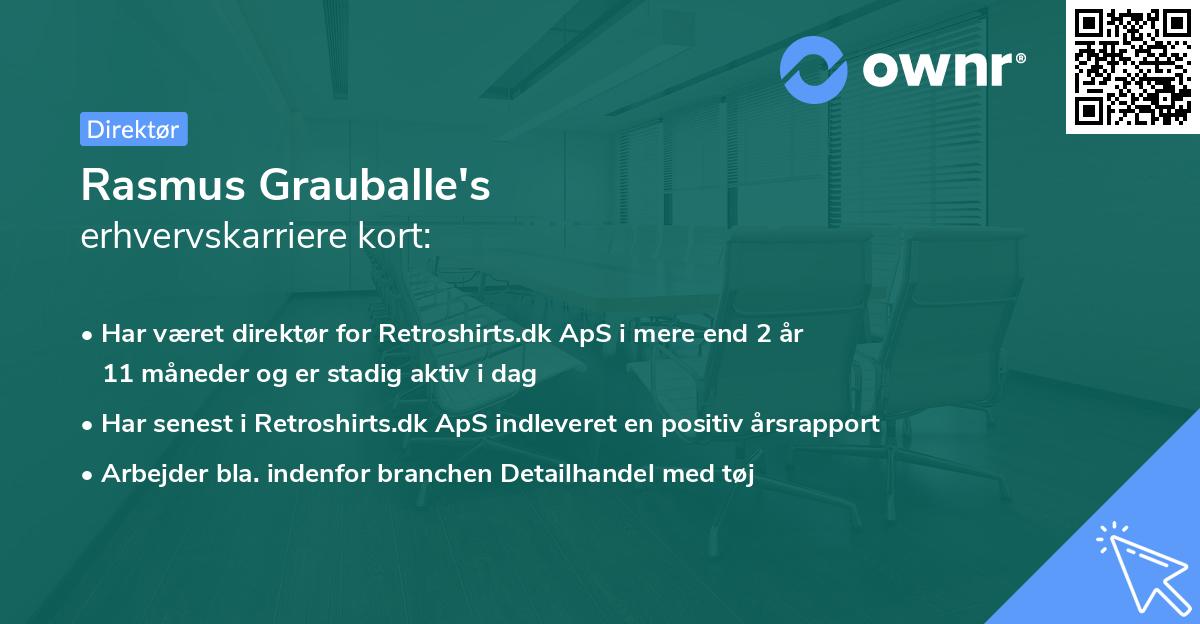 ownr®

Direktør

Rasmus Grauballe's
erhvervskarriere kort:

• Har været direktør for Retroshirts.dk ApS i mere end 2 år 11 måneder og er stadig aktiv i dag
• Har senest i Retroshirts.dk ApS indleveret en positiv årsrapport
• Arbejder bla. indenfor branchen Detailhandel med tøj